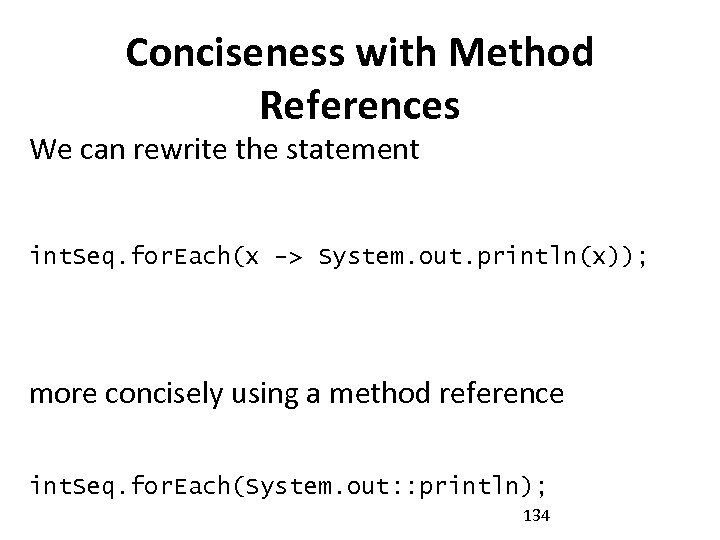 Conciseness with Method References

We can rewrite the statement

intSeq.forEach(x -> System.out.println(x));

more concisely using a method reference

intSeq.forEach(System.out::println);

134